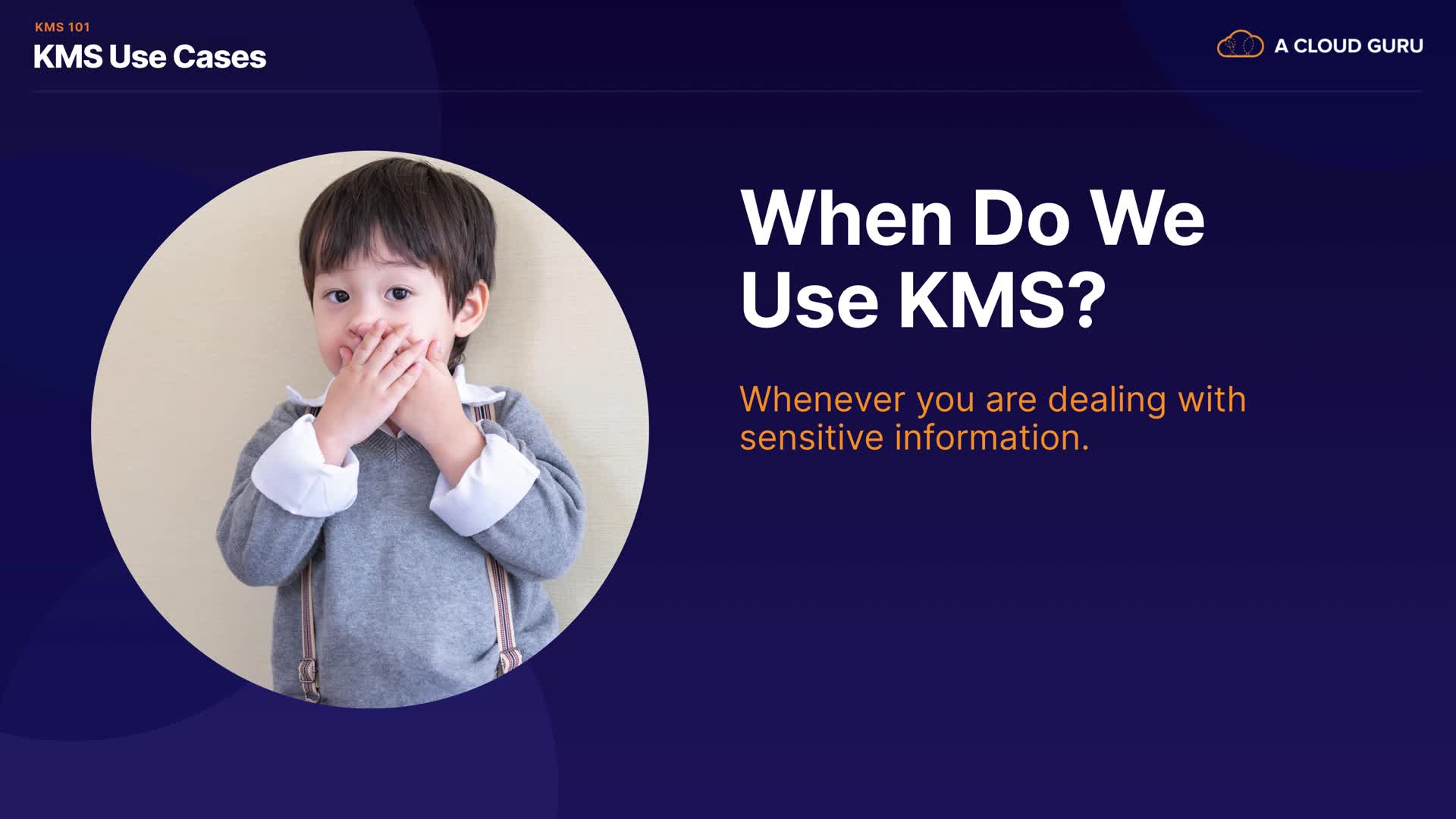 KMS 101
KMS Use Cases

A CLOUD GURU

When Do We Use KMS?

Whenever you are dealing with sensitive information.